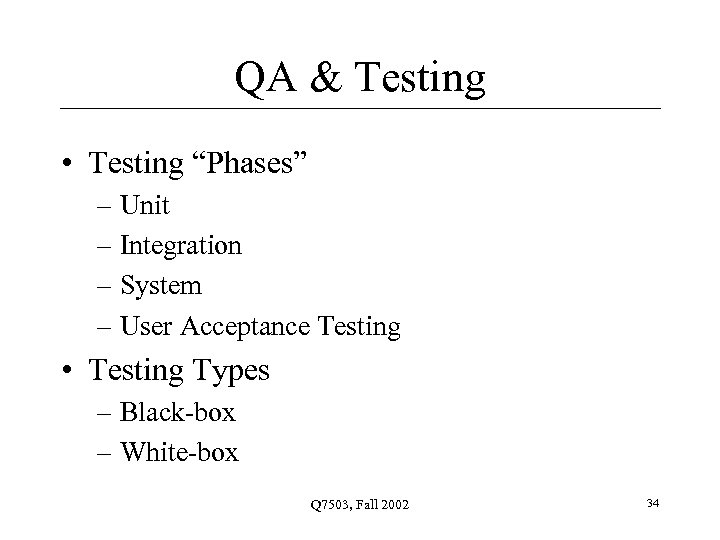 QA & Testing

• Testing “Phases”
– Unit
– Integration
– System
– User Acceptance Testing
• Testing Types
– Black-box
– White-box

Q7503, Fall 2002

34